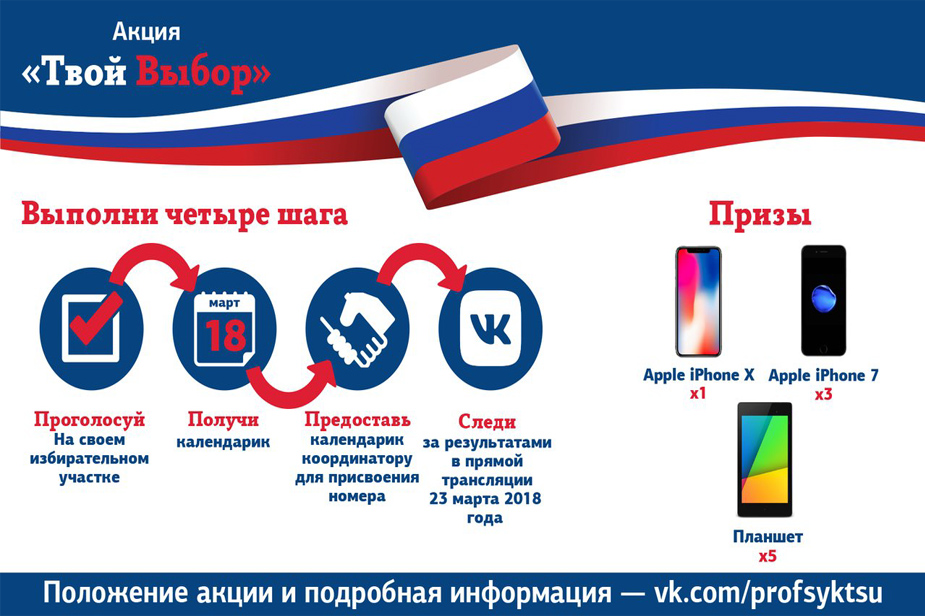 Акция
«Твой Выбор»

Выполни четыре шага

март
18

Проголосуй
На своем избирательном участке

Получи
календарик

Предоставь
календарик координатору для присвоения номера

Следи
за результатами в прямой трансляции 23 марта 2018 года

Призы

Apple iPhone X
x1

Apple iPhone 7
x3

Планшет
x5

Положение акции и подробная информация — vk.com/profsyktsu